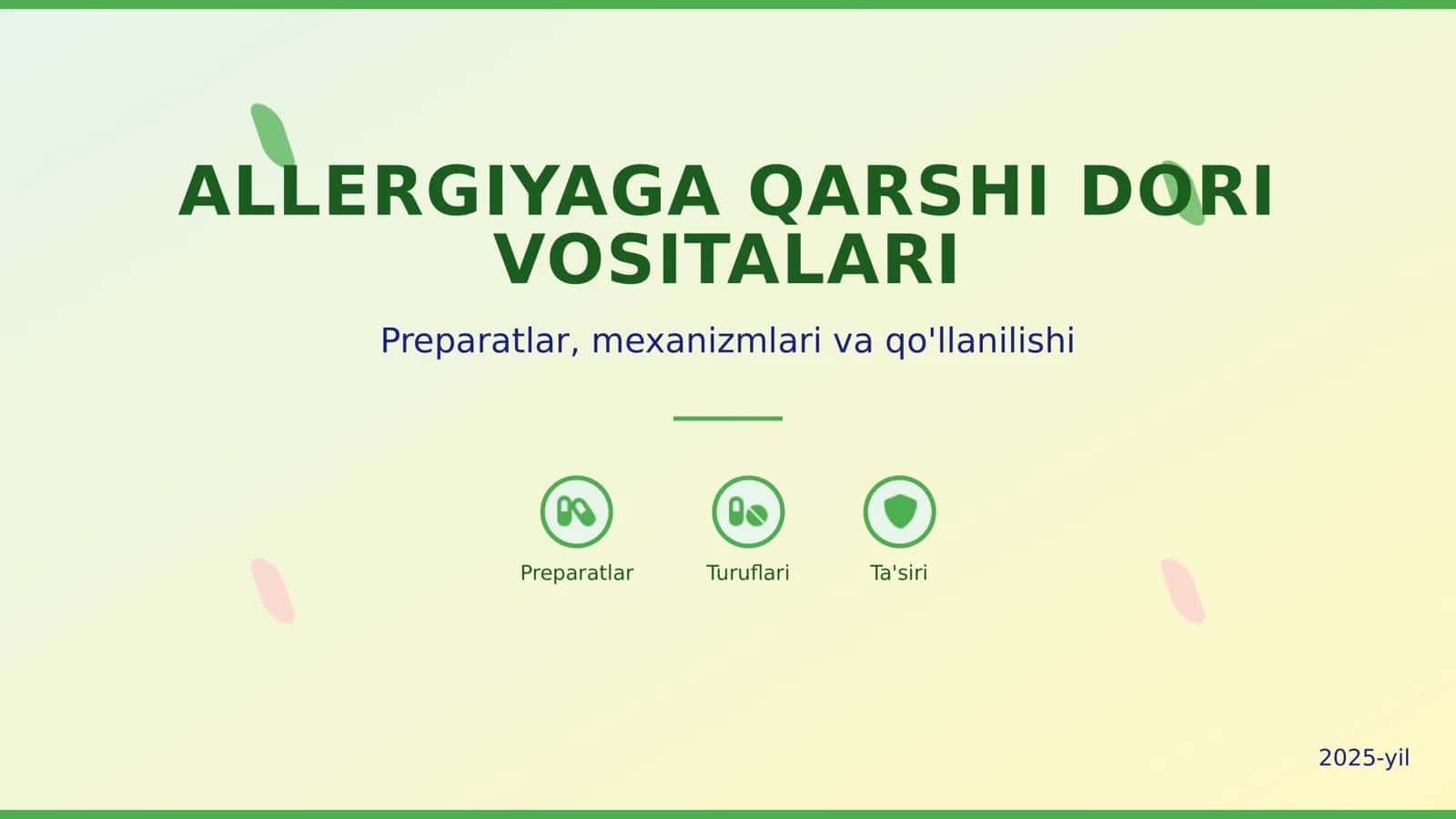 ALLERGIYAGA QARSHI DORI VOSITALARI

Preparatlar, mexanizmlari va qo'llanilishi

Preparatlar

Turuflari

Ta'siri

2025-yil